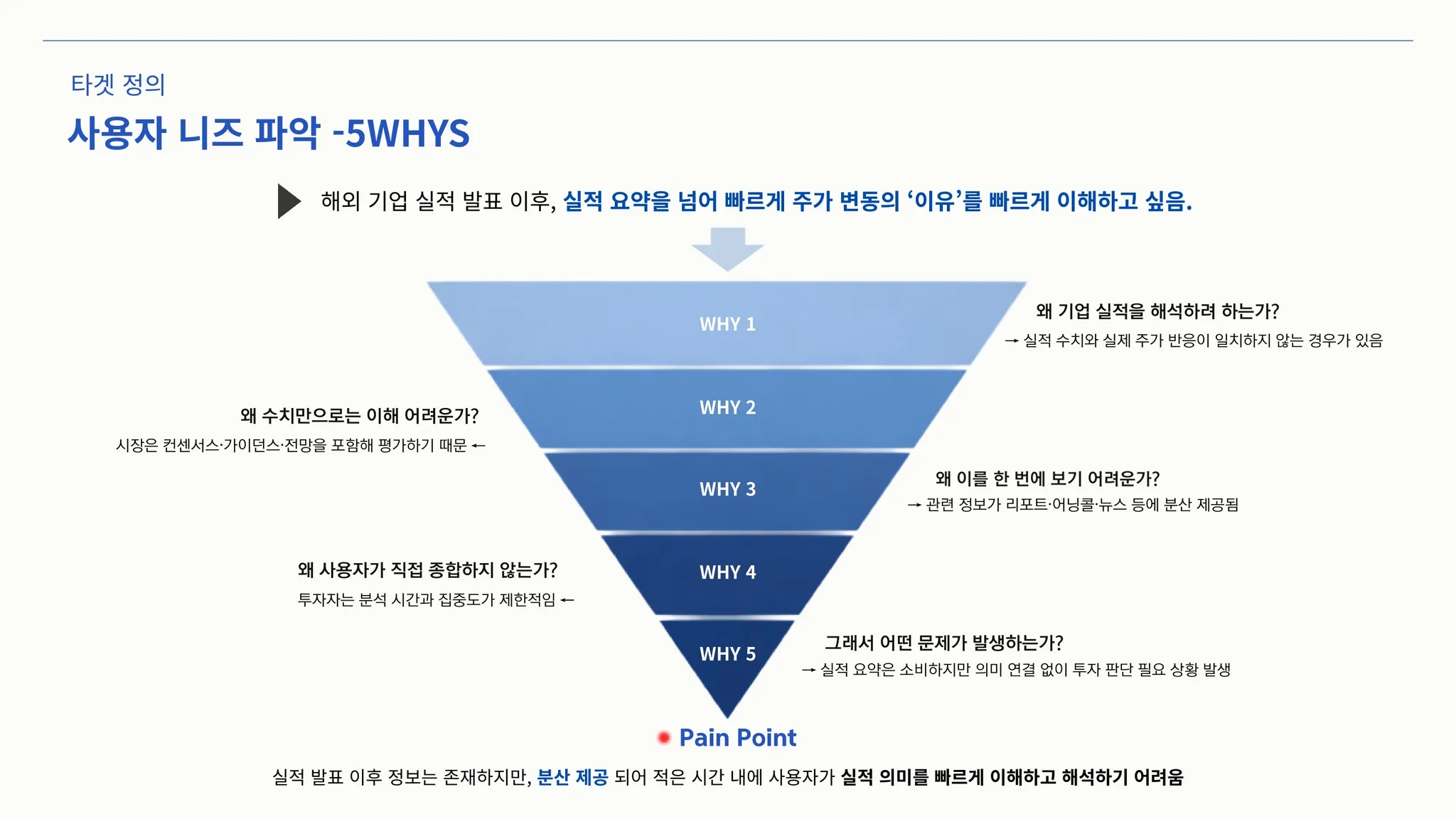 타겟 정의

사용자 니즈 파악 -5WHYS

해외 기업 실적 발표 이후, 실적 요약을 넘어 빠르게 주가 변동의 ‘이유’를 빠르게 이해하고 싶음.

WHY 1

왜 기업 실적을 해석하려 하는가?
→ 실적 수치와 실제 주가 반응이 일치하지 않는 경우가 있음

WHY 2

왜 수치만으로는 이해 어려운가?
시장은 컨센서스·가이던스·전망을 포함해 평가하기 때문 ←

WHY 3

왜 이를 한 번에 보기 어려운가?
→ 관련 정보가 리포트·어닝콜·뉴스 등에 분산 제공됨

WHY 4

왜 사용자가 직접 종합하지 않는가?
투자자는 분석 시간과 집중도가 제한적임 ←

WHY 5

그래서 어떤 문제가 발생하는가?
→ 실적 요약은 소비하지만 의미 연결 없이 투자 판단 필요 상황 발생

Pain Point

실적 발표 이후 정보는 존재하지만, 분산 제공 되어 적은 시간 내에 사용자가 실적 의미를 빠르게 이해하고 해석하기 어려움